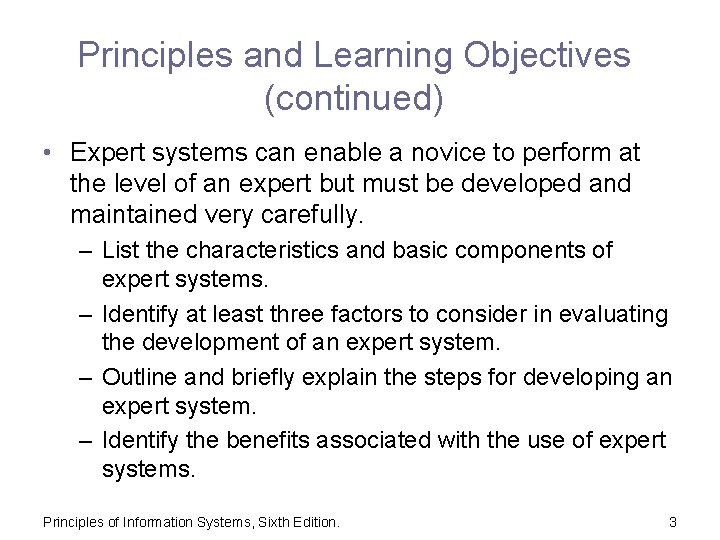 Principles and Learning Objectives (continued)

• Expert systems can enable a novice to perform at the level of an expert but must be developed and maintained very carefully.

– List the characteristics and basic components of expert systems.

– Identify at least three factors to consider in evaluating the development of an expert system.

– Outline and briefly explain the steps for developing an expert system.

– Identify the benefits associated with the use of expert systems.

Principles of Information Systems, Sixth Edition.

3